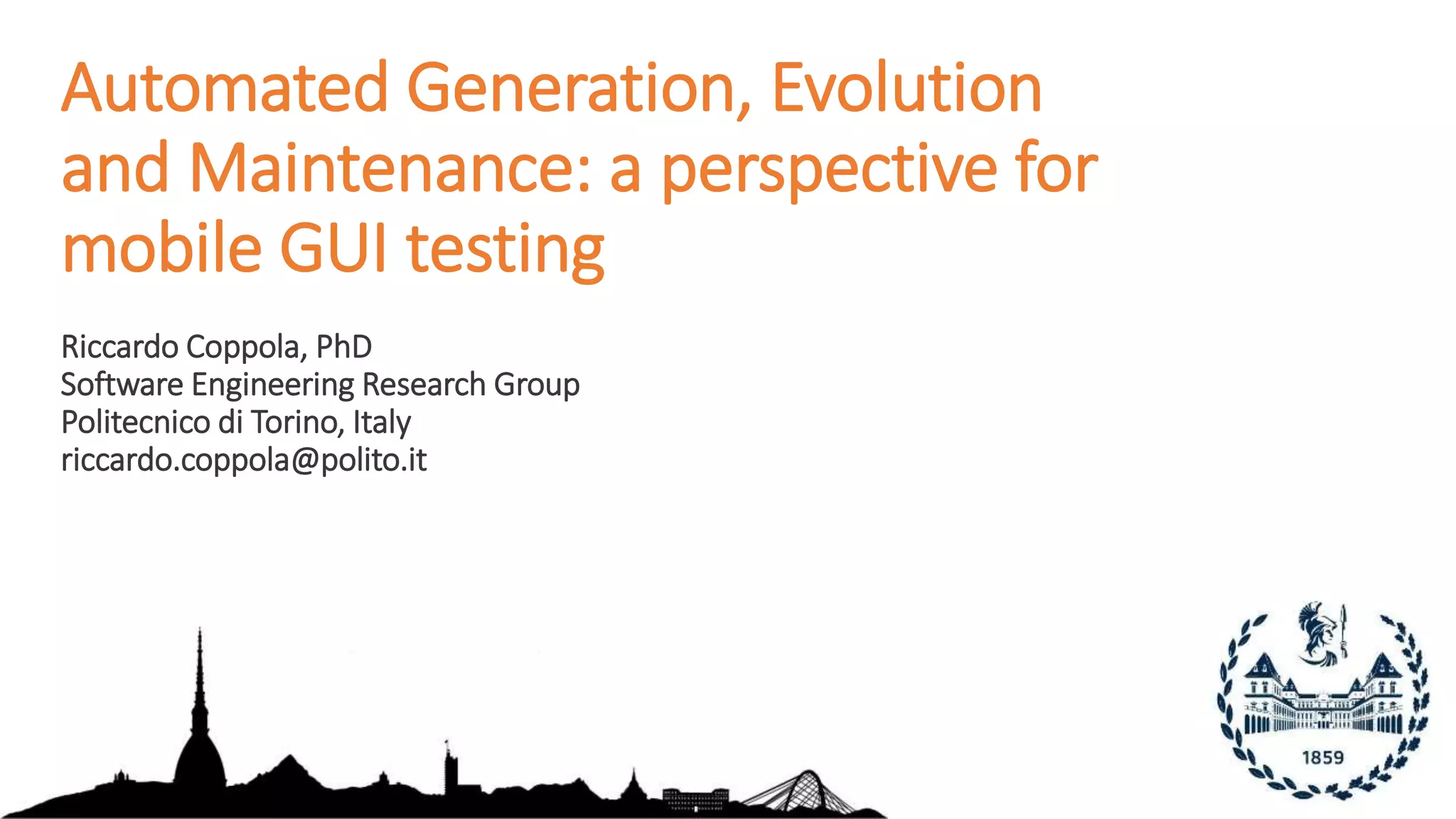 Automated Generation, Evolution and Maintenance: a perspective for mobile GUI testing

Riccardo Coppola, PhD
Software Engineering Research Group
Politecnico di Torino, Italy
riccardo.coppola@polito.it

1859